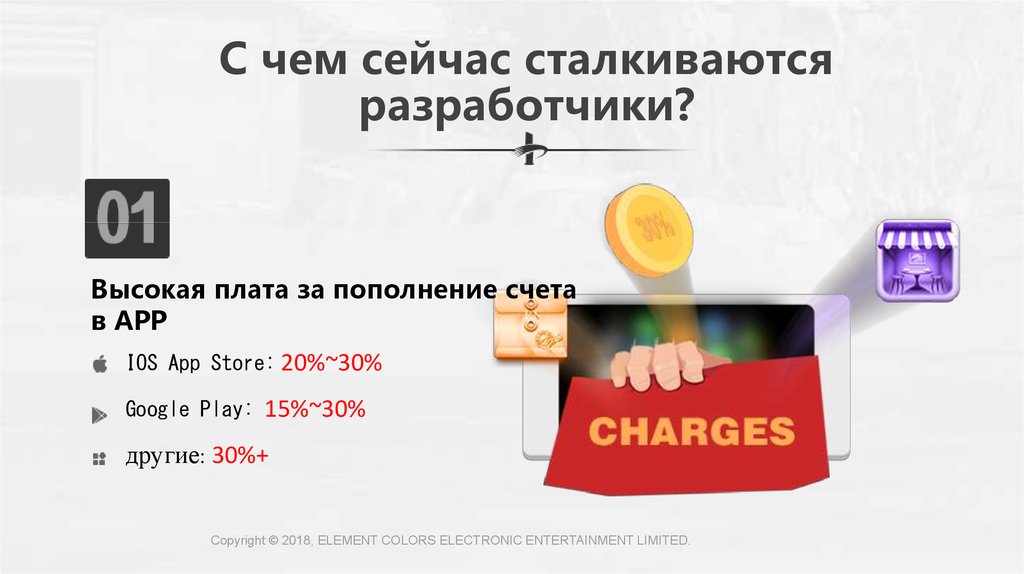 С чем сейчас сталкиваются разработчики?

01

Высокая плата за пополнение счета в APP

IOS App Store: 20%~30%

Google Play: 15%~30%

другие: 30%+

30%

CHARGES

Copyright © 2018, ELEMENT COLORS ELECTRONIC ENTERTAINMENT LIMITED.